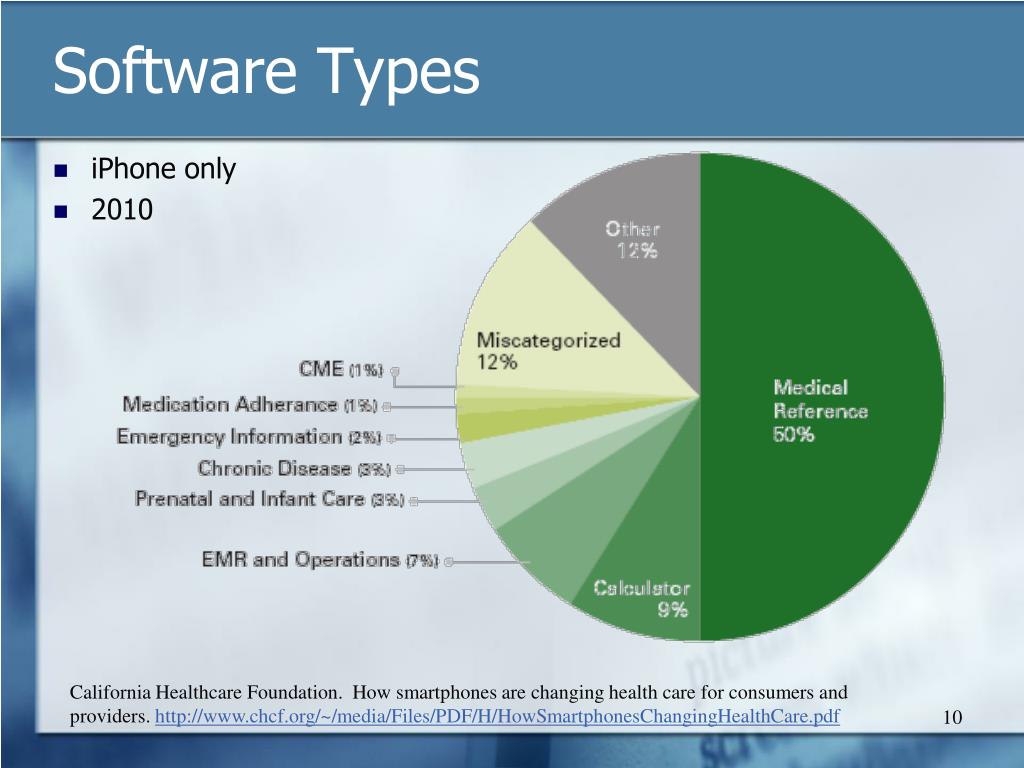 Software Types

iPhone only

2010

Other 12%

Miscategorized 12%

CME (1%)

Medication Adherance (1%)

Emergency Information (2%)

Chronic Disease (3%)

Prenatal and Infant Care (3%)

EMR and Operations (7%)

Calculator 9%

Medical Reference 50%

California Healthcare Foundation. How smartphones are changing health care for consumers and providers. http://www.chcf.org/~/media/Files/PDF/H/HowSmartphonesChangingHealthCare.pdf

10